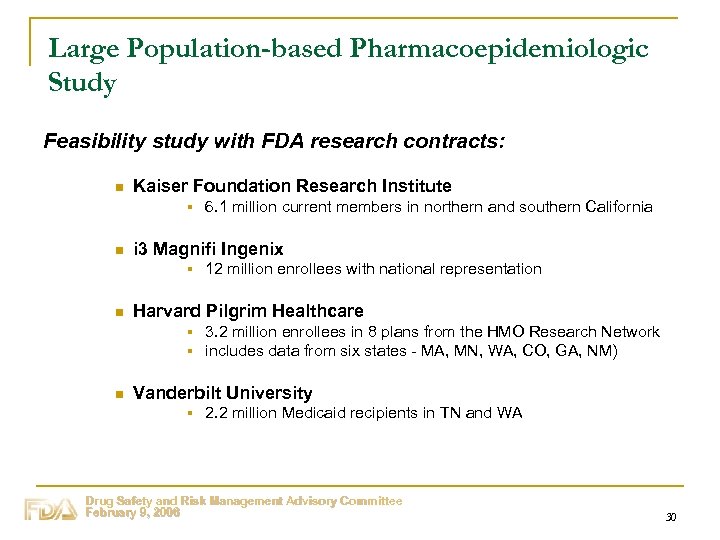 Large Population-based Pharmacoepidemiologic Study

Feasibility study with FDA research contracts:

Kaiser Foundation Research Institute
6.1 million current members in northern and southern California

i3 Magnifi Ingenix
12 million enrollees with national representation

Harvard Pilgrim Healthcare
3.2 million enrollees in 8 plans from the HMO Research Network
includes data from six states - MA, MN, WA, CO, GA, NM)

Vanderbilt University
2.2 million Medicaid recipients in TN and WA

FDA
Drug Safety and Risk Management Advisory Committee
February 9, 2006

30